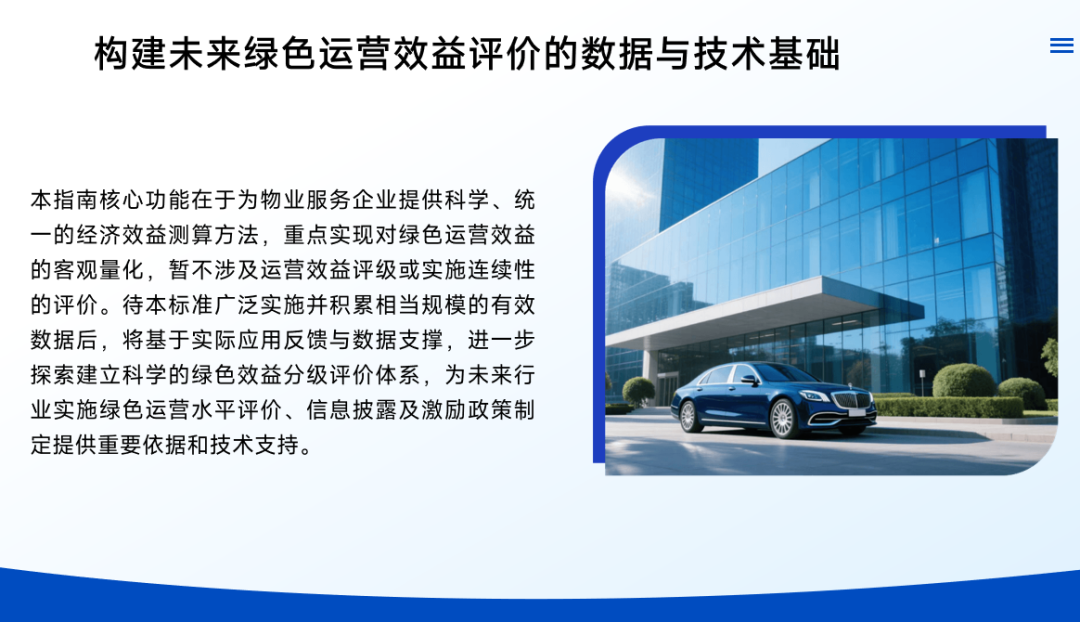 构建未来绿色运营效益评价的数据与技术基础

本指南核心功能在于为物业服务企业提供科学、统一的经济效益测算方法，重点实现对绿色运营效益的客观量化，暂不涉及运营效益评级或实施连续性的评价。待本标准广泛实施并积累相当规模的有效数据后，将基于实际应用反馈与数据支撑，进一步探索建立科学的绿色效益分级评价体系，为未来行业实施绿色运营水平评价、信息披露及激励政策制定提供重要依据和技术支持。